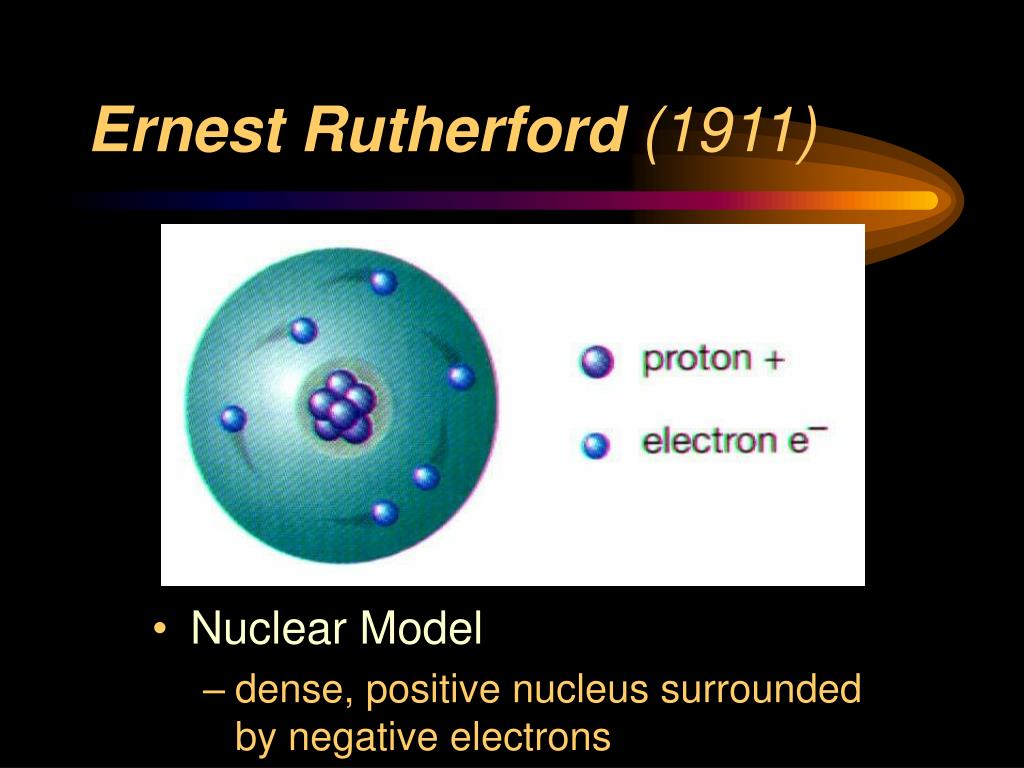 Ernest Rutherford (1911)

proton +

electron $e^-$

• Nuclear Model
– dense, positive nucleus surrounded by negative electrons